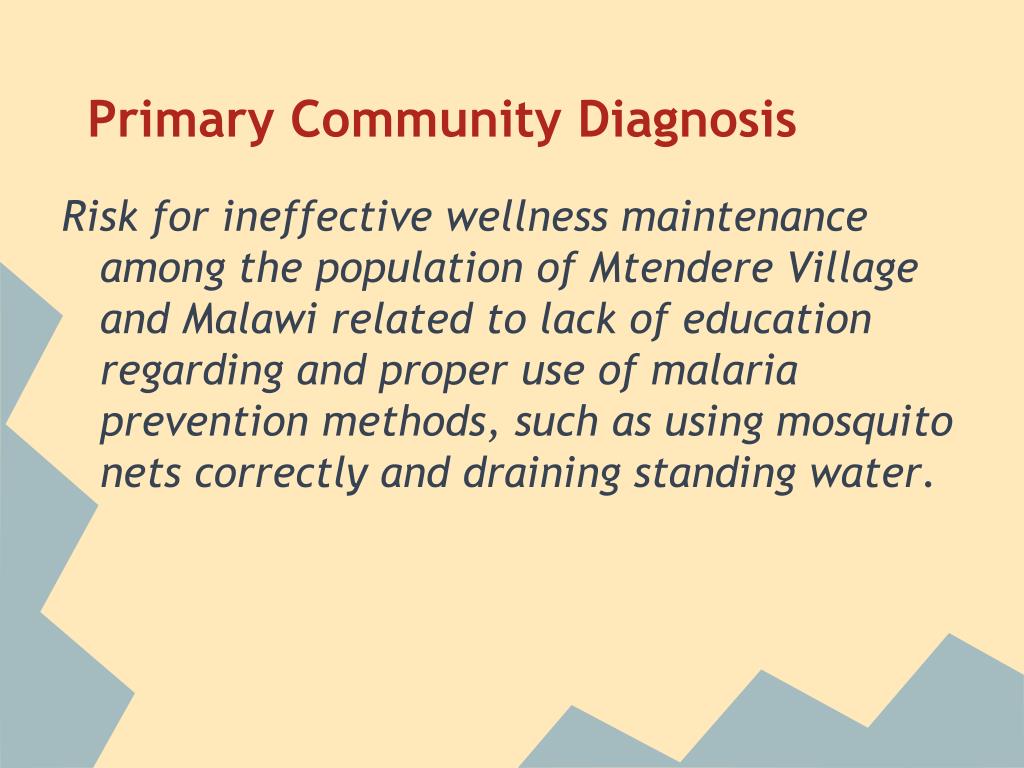 Primary Community Diagnosis

Risk for ineffective wellness maintenance among the population of Mtendere Village and Malawi related to lack of education regarding and proper use of malaria prevention methods, such as using mosquito nets correctly and draining standing water.